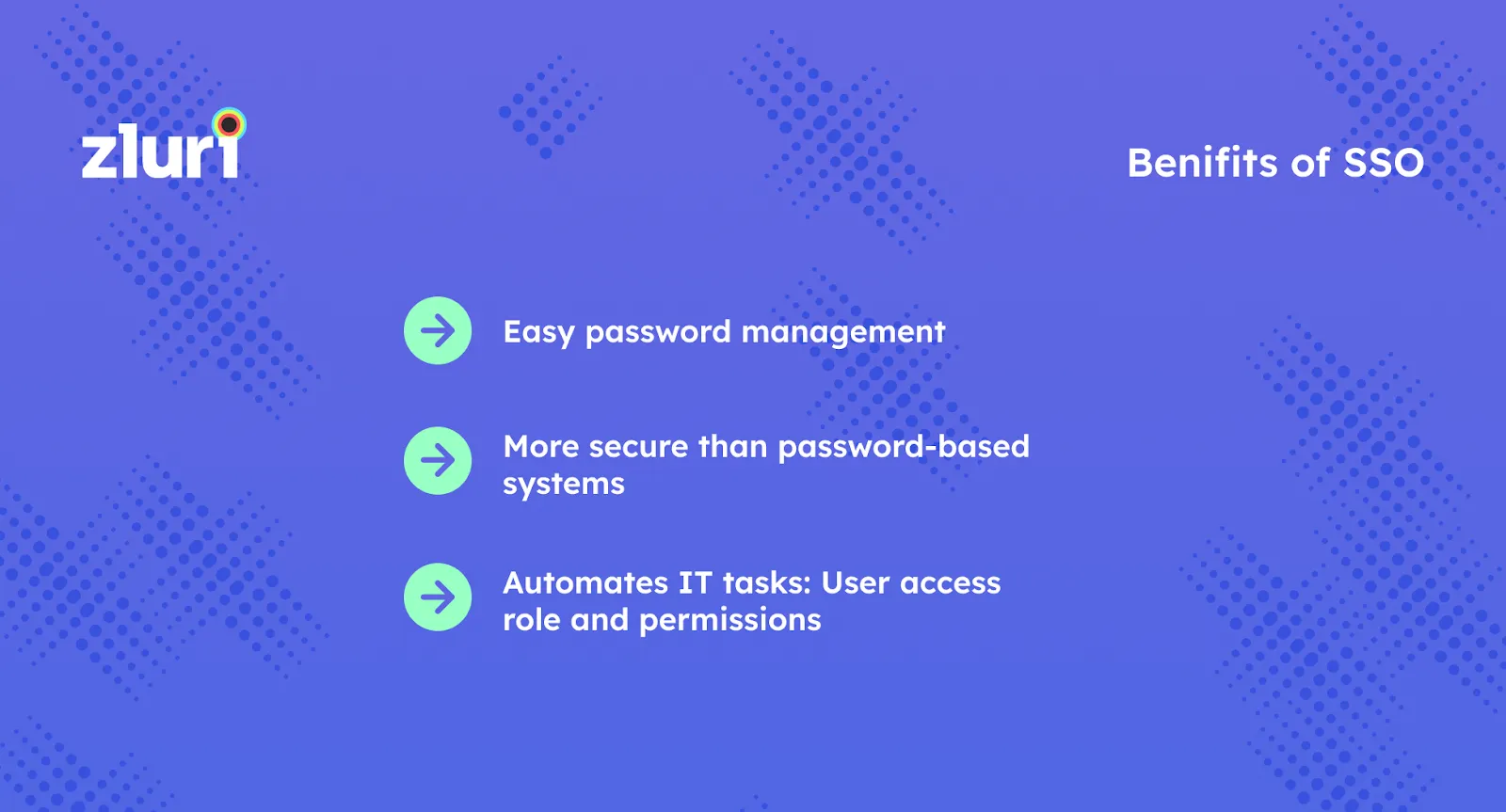 zluri

Benifits of SSO

Easy password management

More secure than password-based systems

Automates IT tasks: User access role and permissions